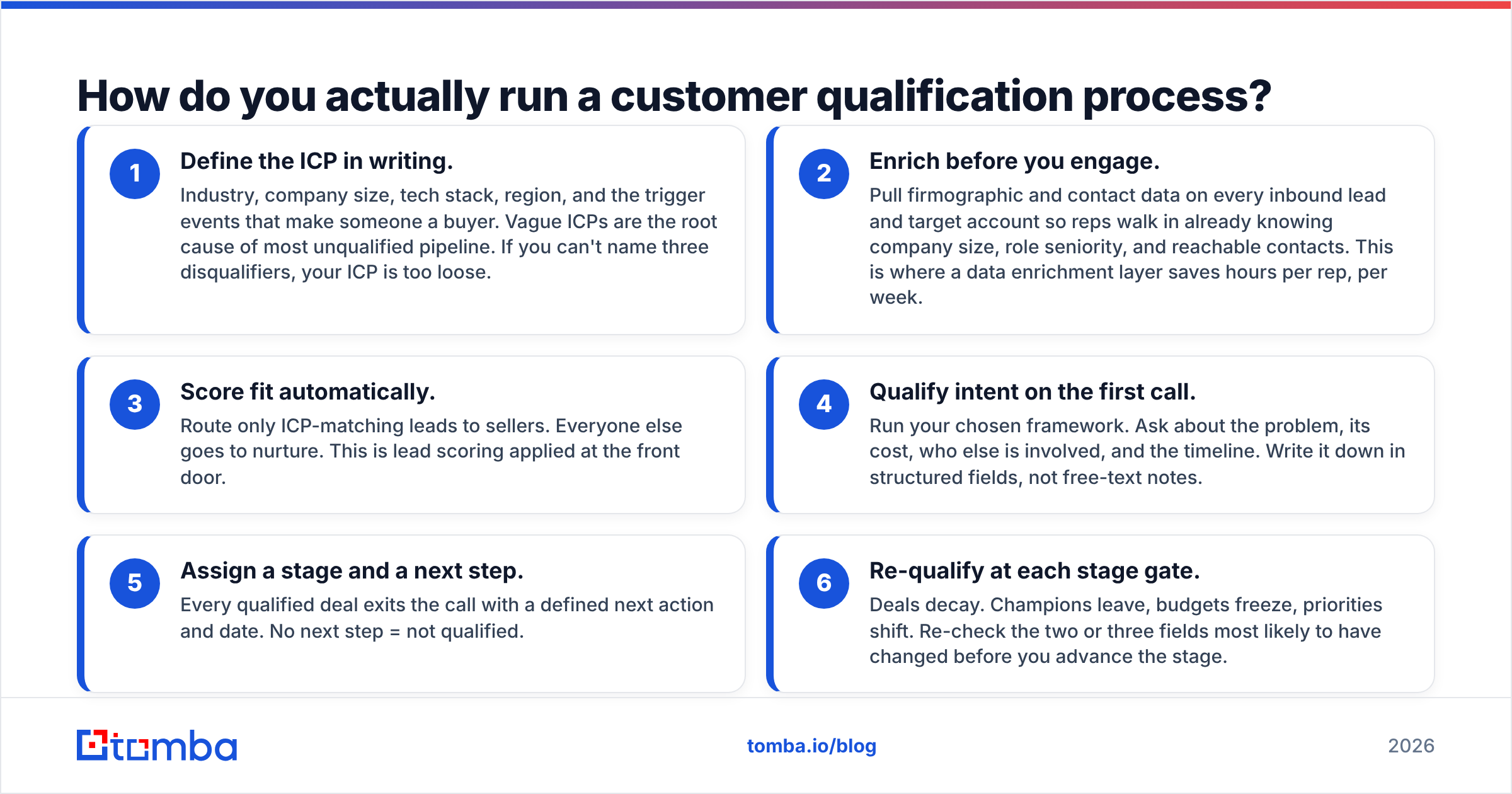 How do you actually run a customer qualification process?

1
Define the ICP in writing.
Industry, company size, tech stack, region, and the trigger events that make someone a buyer. Vague ICPs are the root cause of most unqualified pipeline. If you can't name three disqualifiers, your ICP is too loose.

2
Enrich before you engage.
Pull firmographic and contact data on every inbound lead and target account so reps walk in already knowing company size, role seniority, and reachable contacts. This is where a data enrichment layer saves hours per rep, per week.

3
Score fit automatically.
Route only ICP-matching leads to sellers. Everyone else goes to nurture. This is lead scoring applied at the front door.

4
Qualify intent on the first call.
Run your chosen framework. Ask about the problem, its cost, who else is involved, and the timeline. Write it down in structured fields, not free-text notes.

5
Assign a stage and a next step.
Every qualified deal exits the call with a defined next action and date. No next step = not qualified.

6
Re-qualify at each stage gate.
Deals decay. Champions leave, budgets freeze, priorities shift. Re-check the two or three fields most likely to have changed before you advance the stage.

tomba

tomba.io/blog

2026